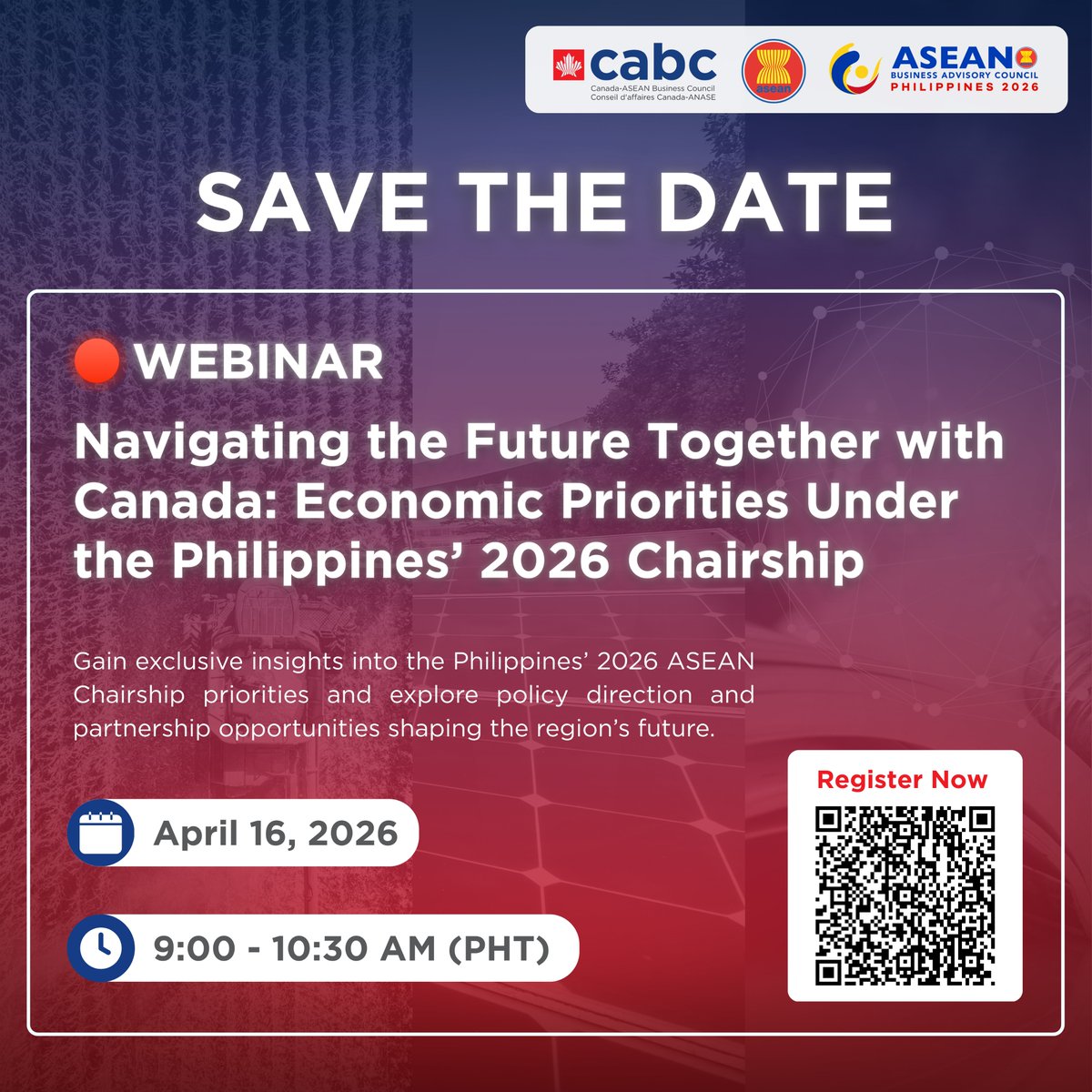 cabc
Canada-ASEAN Business Council
Conseil d'affaires Canada-ANASE

asean

ASEAN
BUSINESS ADVISORY COUNCIL
PHILIPPINES 2026

SAVE THE DATE

WEBINAR

Navigating the Future Together with Canada: Economic Priorities Under the Philippines' 2026 Chairship

Gain exclusive insights into the Philippines' 2026 ASEAN Chairship priorities and explore policy direction and partnership opportunities shaping the region's future.

April 16, 2026

9:00 - 10:30 AM (PHT)

Register Now